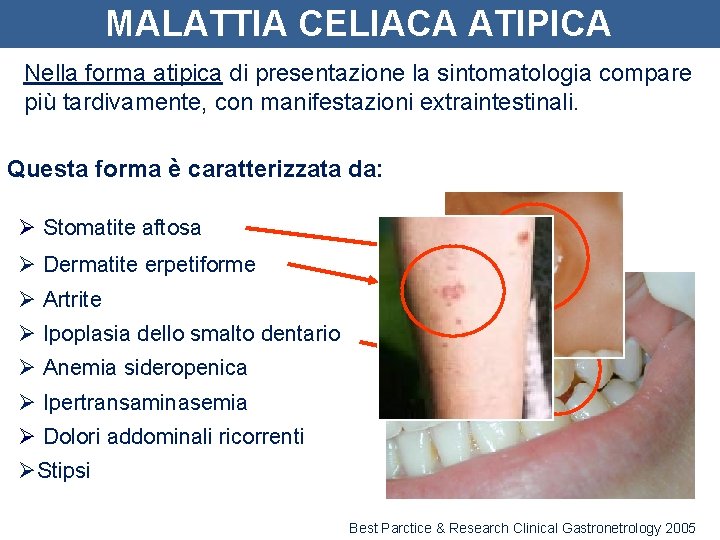 MALATTIA CELIACA ATIPICA

Nella forma atipica di presentazione la sintomatologia compare più tardivamente, con manifestazioni extraintestinali.

Questa forma è caratterizzata da:

➢ Stomatite aftosa
➢ Dermatite erpetiforme
➢ Artrite
➢ Ipoplasia dello smalto dentario
➢ Anemia sideropenica
➢ Ipertransaminasemia
➢ Dolori addominali ricorrenti
➢ Stipsi

Best Parctice & Research Clinical Gastronetrology 2005